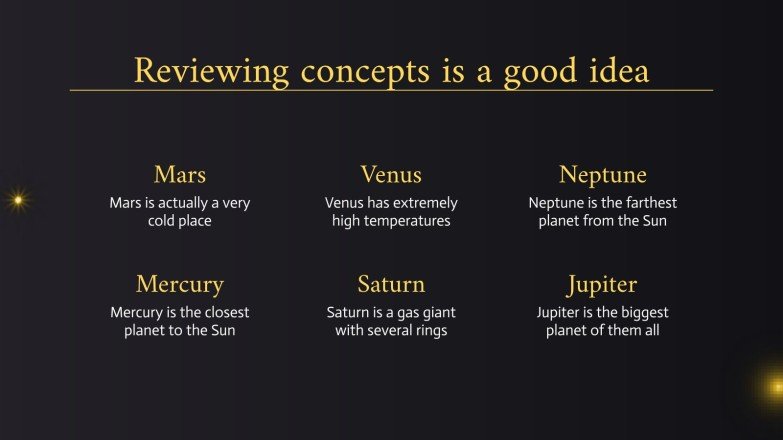 Reviewing concepts is a good idea

Mars
Mars is actually a very cold place

Venus
Venus has extremely high temperatures

Neptune
Neptune is the farthest planet from the Sun

Mercury
Mercury is the closest planet to the Sun

Saturn
Saturn is a gas giant with several rings

Jupiter
Jupiter is the biggest planet of them all